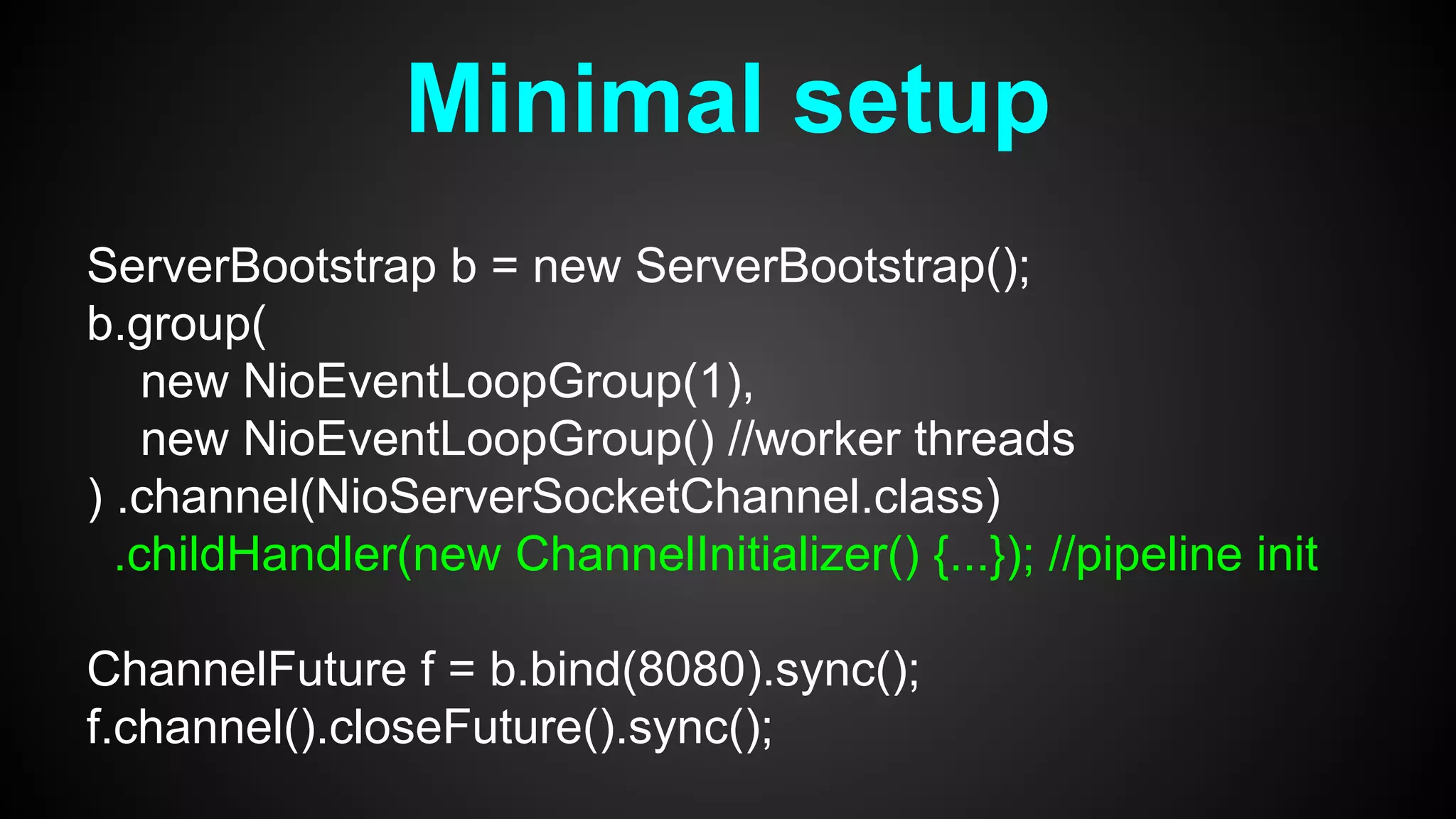 Minimal setup

ServerBootstrap b = new ServerBootstrap();
b.group(
new NioEventLoopGroup(1),
new NioEventLoopGroup() //worker threads
) .channel(NioServerSocketChannel.class)
.childHandler(new ChannelInitializer() {...}); //pipeline init

ChannelFuture f = b.bind(8080).sync();
f.channel().closeFuture().sync();